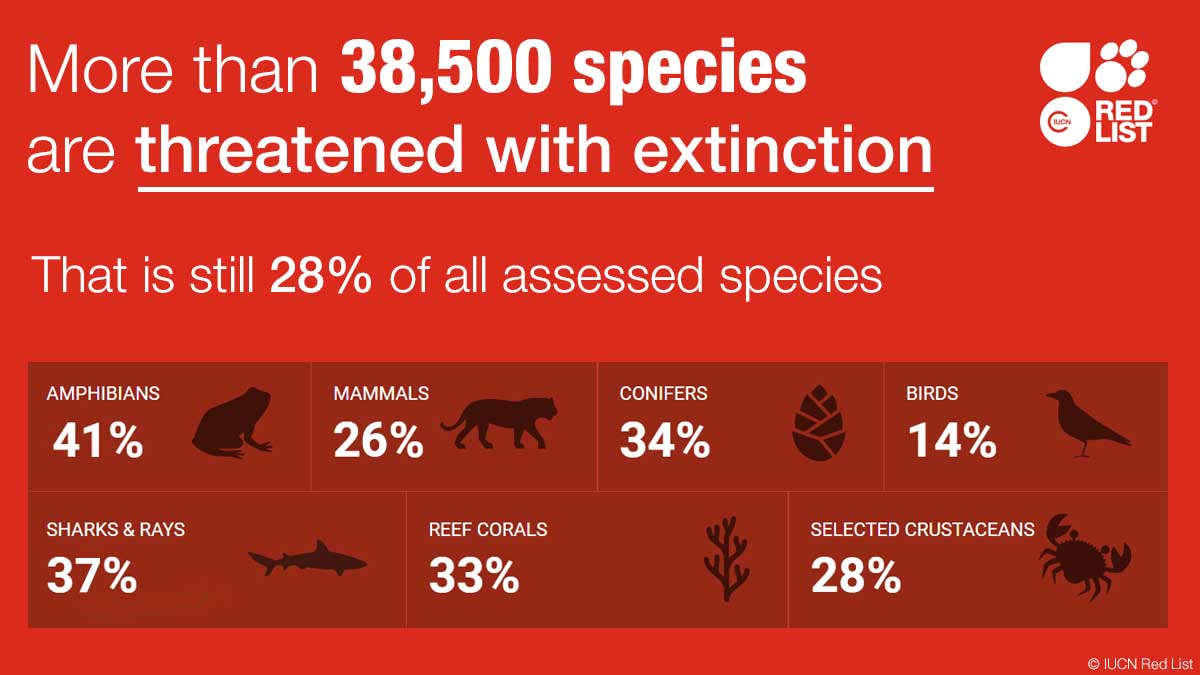 More than 38,500 species are threatened with extinction

IUCN RED LIST

That is still 28% of all assessed species

AMPHIBIANS
41%

MAMMALS
26%

CONIFERS
34%

BIRDS
14%

SHARKS & RAYS
37%

REEF CORALS
33%

SELECTED CRUSTACEANS
28%

© IUCN Red List